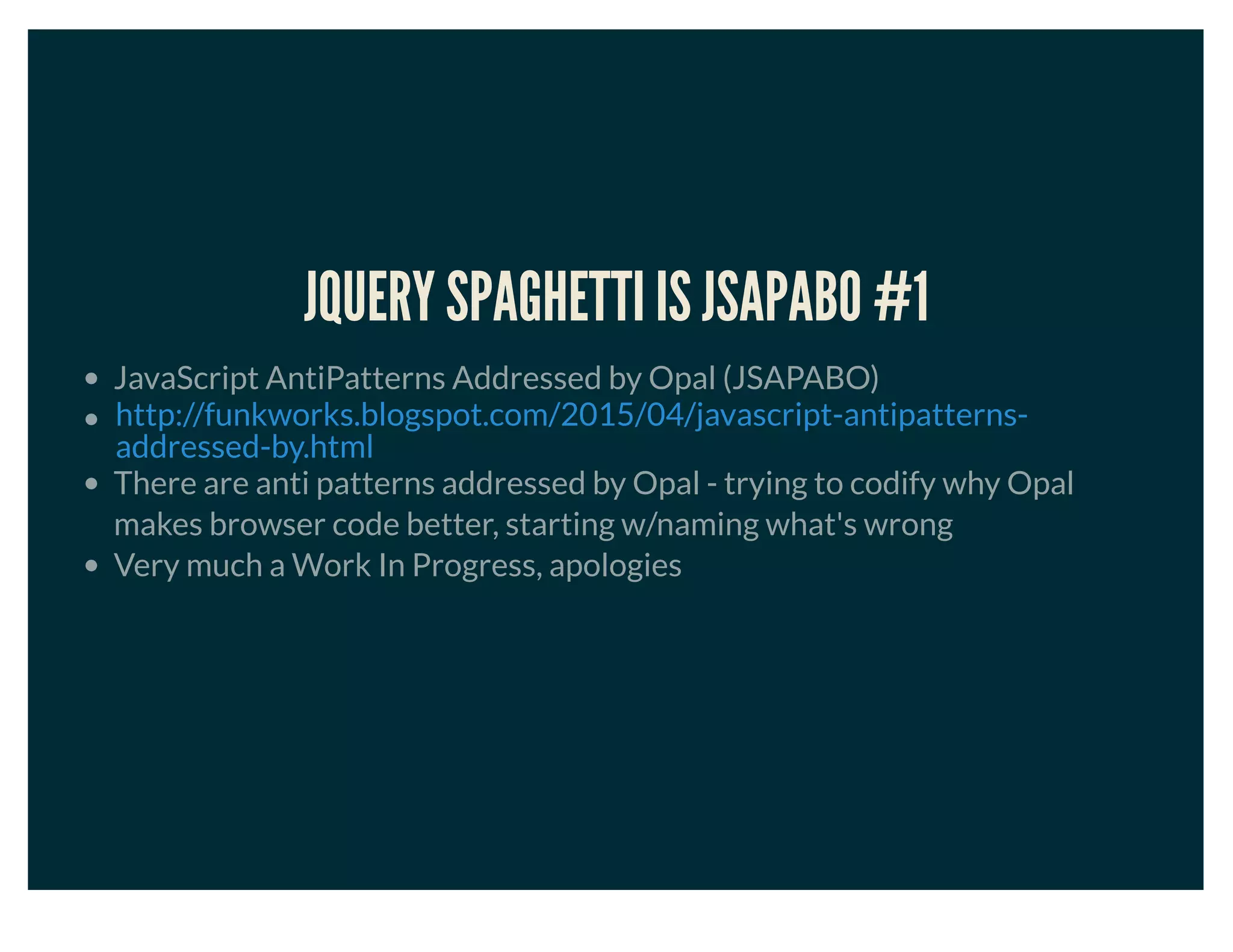 JQUERY SPAGHETTI IS JSAPABO #1

- JavaScript AntiPatterns Addressed by Opal (JSAPABO)
- http://funkworks.blogspot.com/2015/04/javascript-antipatterns-addressed-by.html
- There are anti patterns addressed by Opal - trying to codify why Opal makes browser code better, starting w/naming what's wrong
- Very much a Work In Progress, apologies